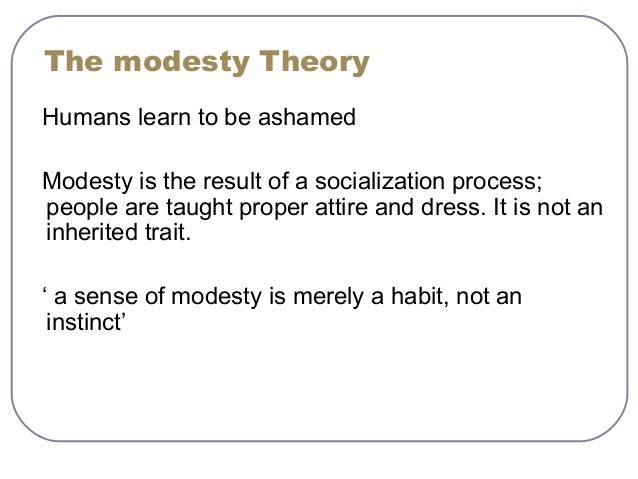 The modesty Theory

Humans learn to be ashamed

Modesty is the result of a socialization process; people are taught proper attire and dress. It is not an inherited trait.

‘ a sense of modesty is merely a habit, not an instinct’